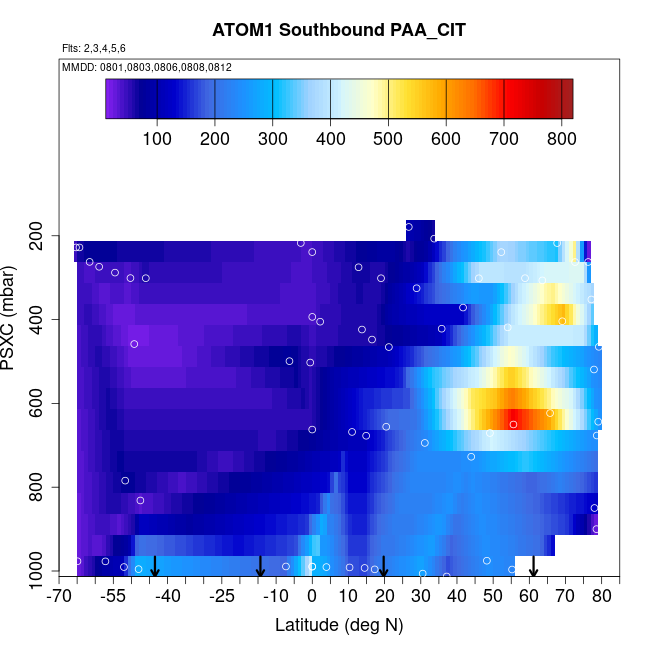 ATOM1 Southbound PAA_CIT

Flts: 2,3,4,5,6

MMDD: 0801,0803,0806,0808,0812

100 200 300 400 500 600 700 800

PSXC (mbar)

200
400
600
800
1000

-70 -55 -40 -25 -10 0 10 20 30 40 50 60 70 80

Latitude (deg N)